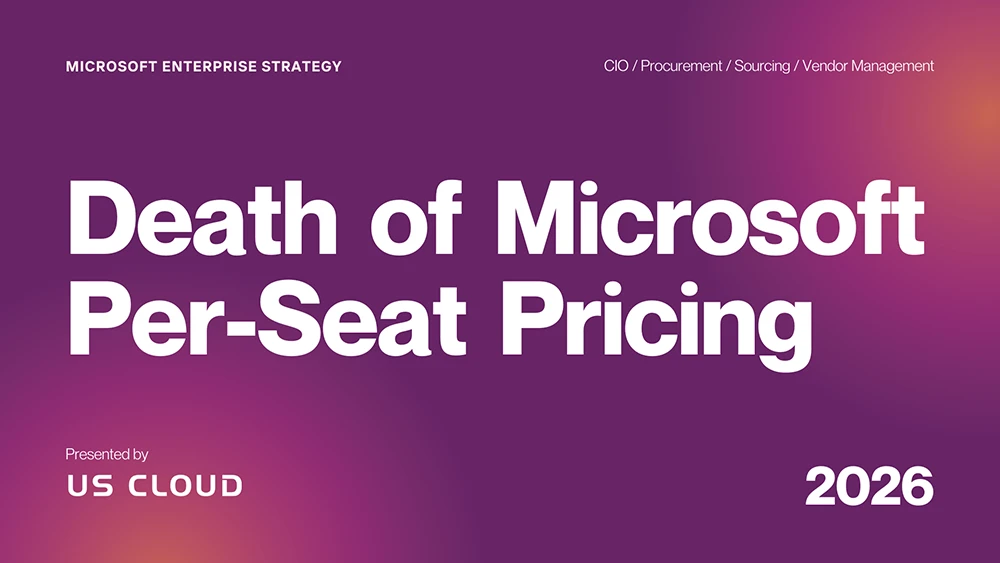 MICROSOFT ENTERPRISE STRATEGY

CIO / Procurement / Sourcing / Vendor Management

Death of Microsoft Per-Seat Pricing

Presented by

US CLOUD

2026